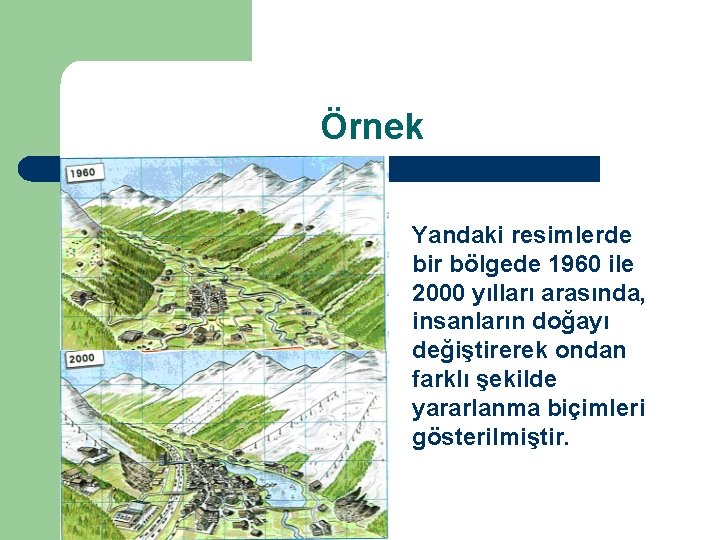 Örnek

1960

2000

Yandaki resimlerde bir bölgede 1960 ile 2000 yılları arasında, insanların doğayı değiştirerek ondan farklı şekilde yararlanma biçimleri gösterilmiştir.